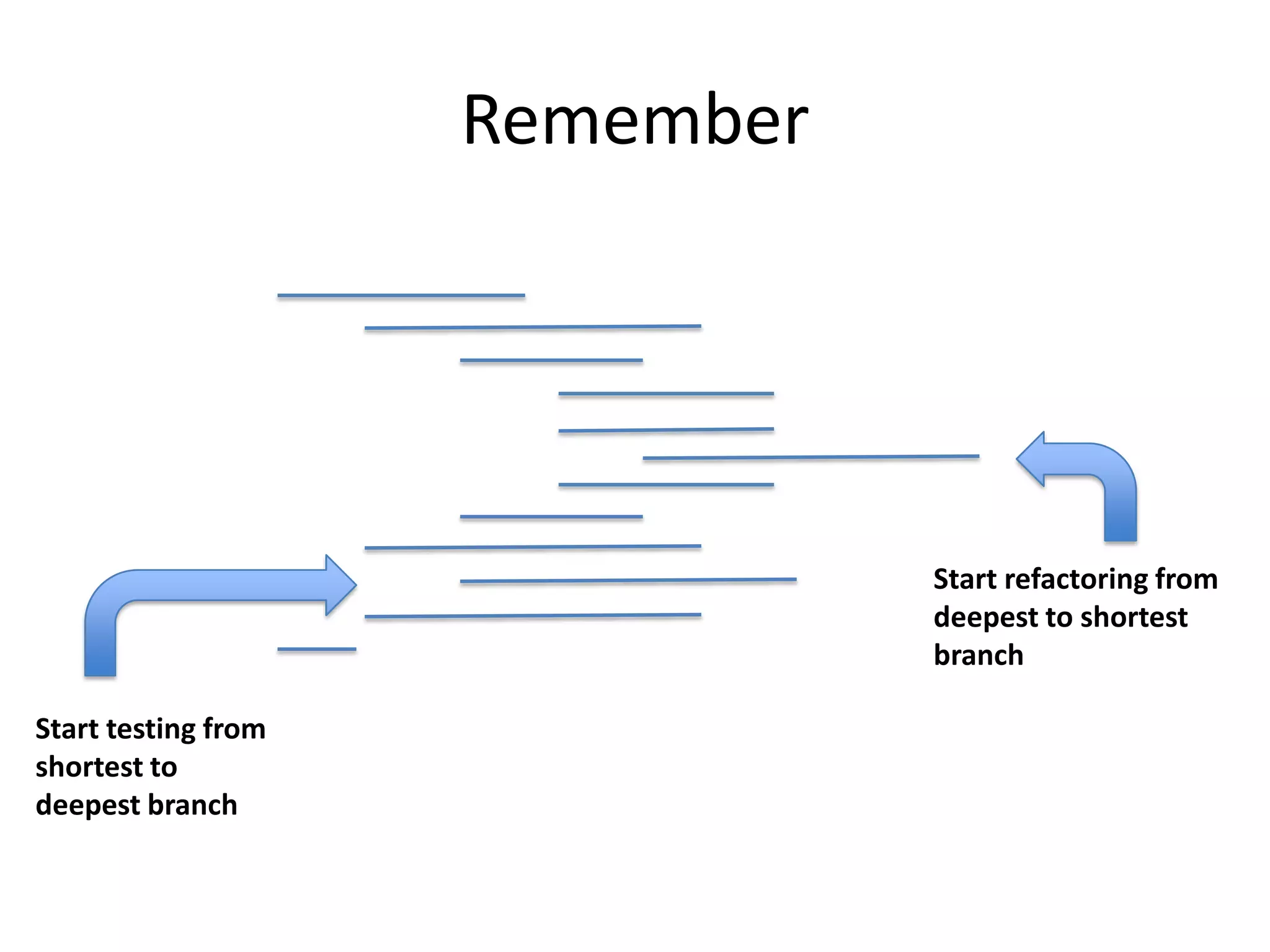 Remember

Start refactoring from deepest to shortest branch

Start testing from shortest to deepest branch